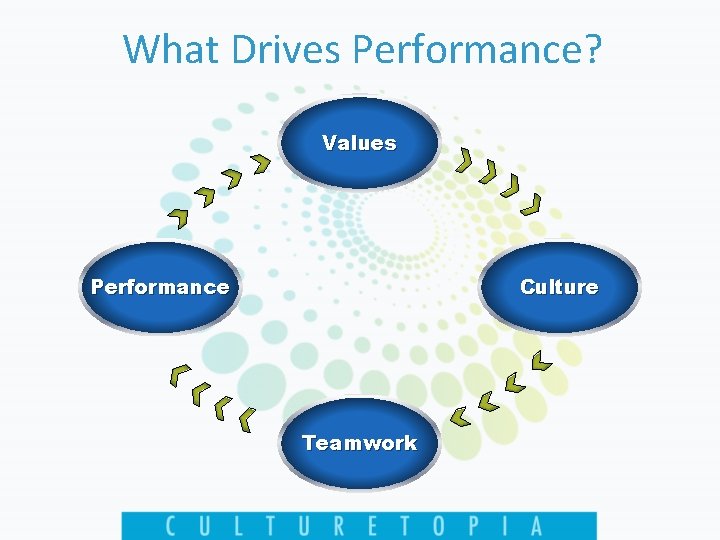 What Drives Performance?

Values

Culture

Teamwork

Performance

CULTURETOPIA